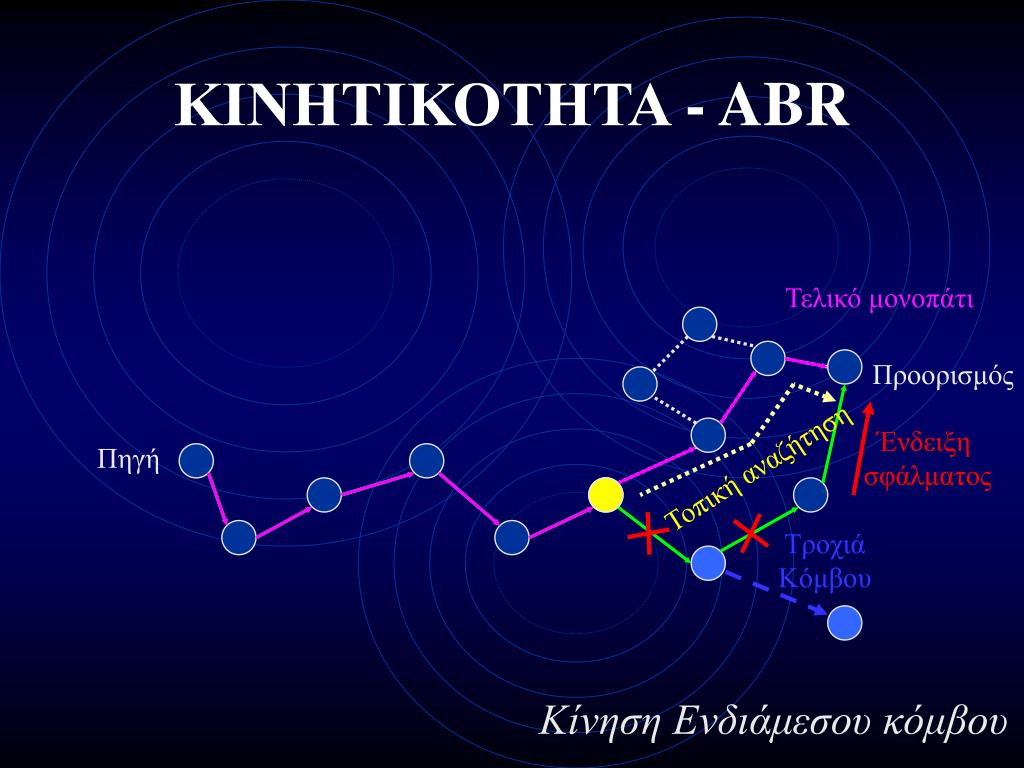 ΚΙΝΗΤΙΚΟΤΗΤΑ - ABR

Τελικό μονοπάτι

Προορισμός

Πηγή

Τοπική αναζήτηση

Ένδειξη σφάλματος

Τροχιά Κόμβου

Κίνηση Ενδιάμεσου κόμβου